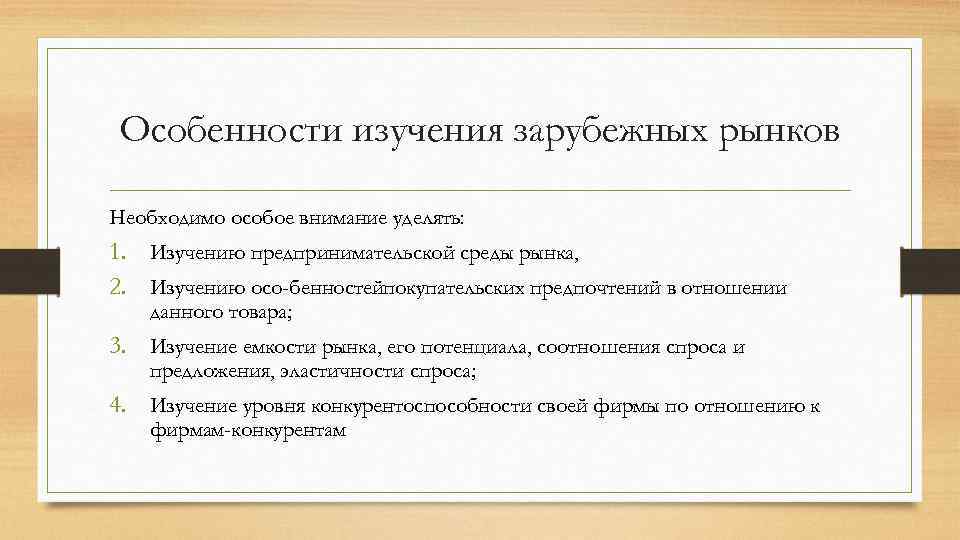 Особенности изучения зарубежных рынков

Необходимо особое внимание уделять:

1. Изучению предпринимательской среды рынка,
2. Изучению осо-бенностейпокупательских предпочтений в отношении данного товара;
3. Изучение емкости рынка, его потенциала, соотношения спроса и предложения, эластичности спроса;
4. Изучение уровня конкурентоспособности своей фирмы по отношению к фирмам-конкурентам